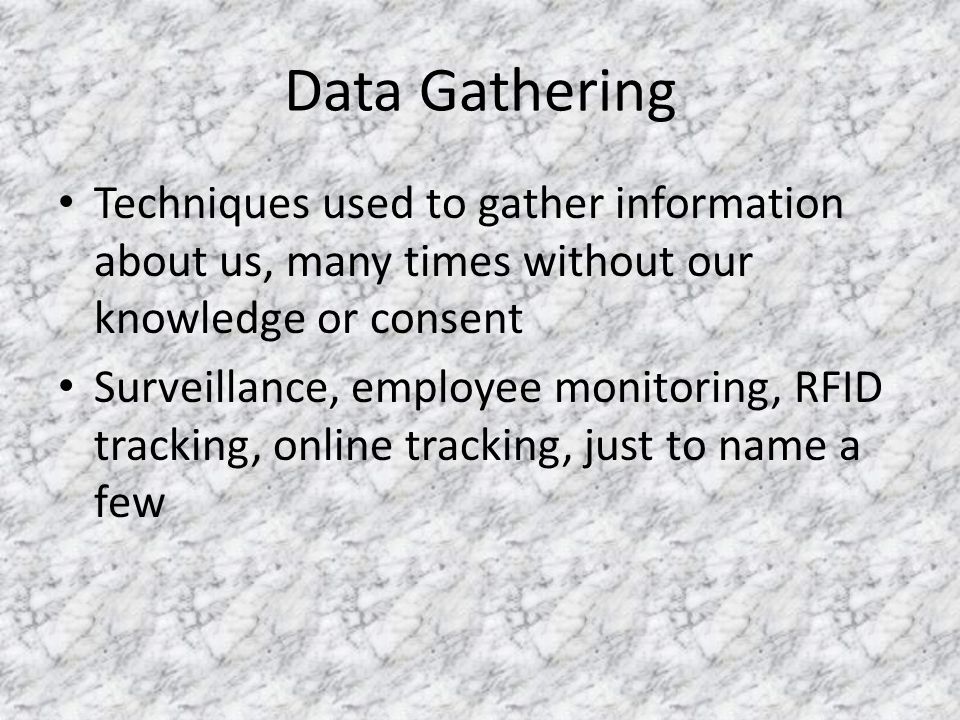 Data Gathering

• Techniques used to gather information about us, many times without our knowledge or consent

• Surveillance, employee monitoring, RFID tracking, online tracking, just to name a few